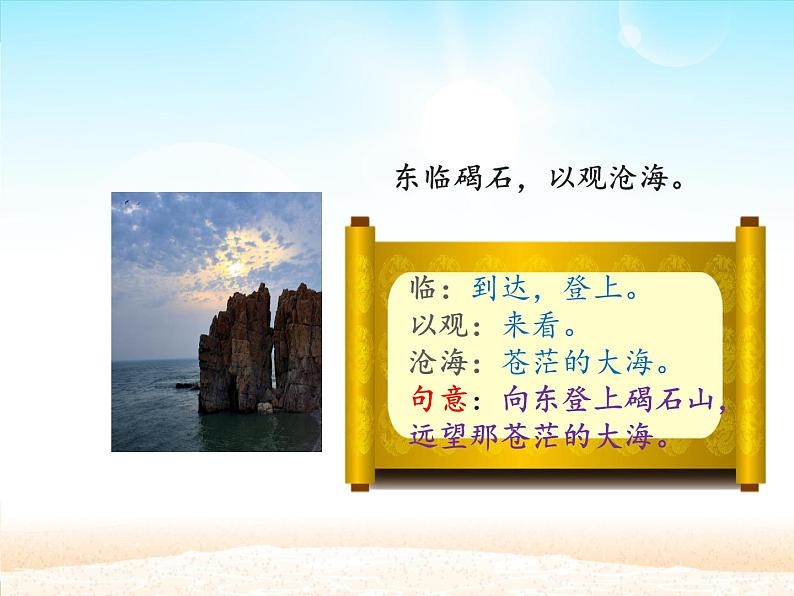 东临碣石，以观沧海。

临：到达，登上。
以观：来看。
沧海：苍茫的大海。
句意：向东登上碣石山，远望那苍茫的大海。